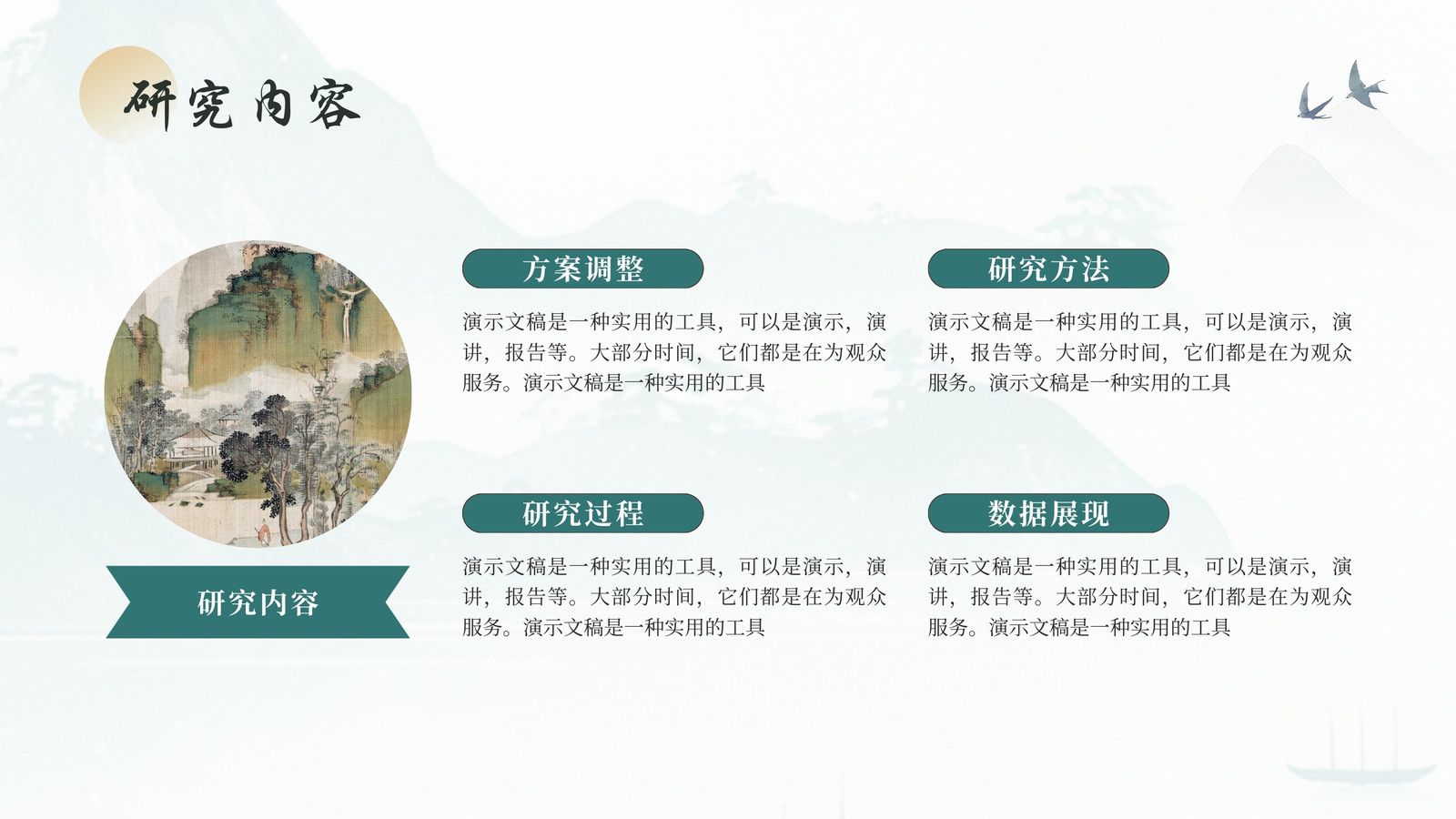 研究内容

研究内容

方案调整

演示文稿是一种实用的工具，可以是演示，演讲，报告等。大部分时间，它们都是在为观众服务。演示文稿是一种实用的工具

研究过程

演示文稿是一种实用的工具，可以是演示，演讲，报告等。大部分时间，它们都是在为观众服务。演示文稿是一种实用的工具

研究方法

演示文稿是一种实用的工具，可以是演示，演讲，报告等。大部分时间，它们都是在为观众服务。演示文稿是一种实用的工具

数据展现

演示文稿是一种实用的工具，可以是演示，演讲，报告等。大部分时间，它们都是在为观众服务。演示文稿是一种实用的工具